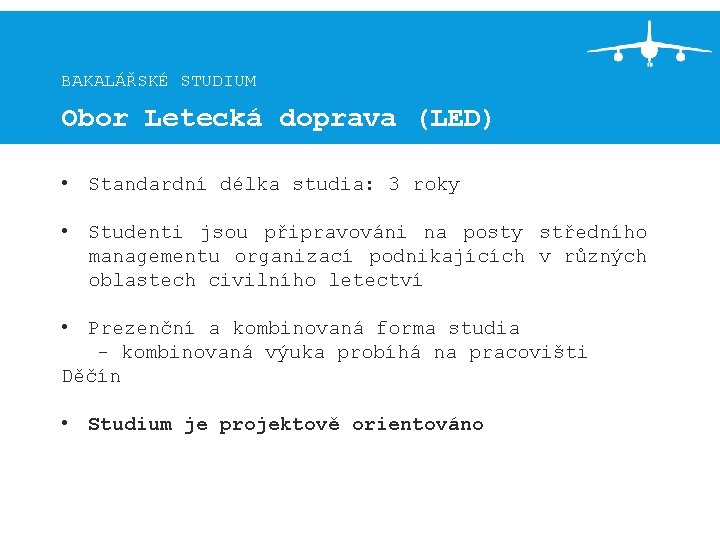 BAKALÁŘSKÉ STUDIUM

Obor Letecká doprava (LED)

• Standardní délka studia: 3 roky

• Studenti jsou připravováni na posty středního managementu organizací podnikajících v různých oblastech civilního letectví

• Prezenční a kombinovaná forma studia
- kombinovaná výuka probíhá na pracovišti Děčín

• Studium je projektově orientováno